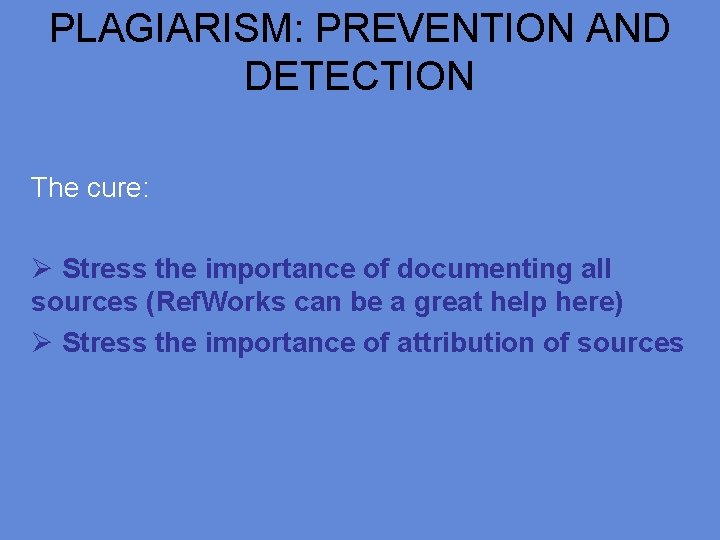 PLAGIARISM: PREVENTION AND DETECTION

The cure:

➢ Stress the importance of documenting all sources (RefWorks can be a great help here)
➢ Stress the importance of attribution of sources